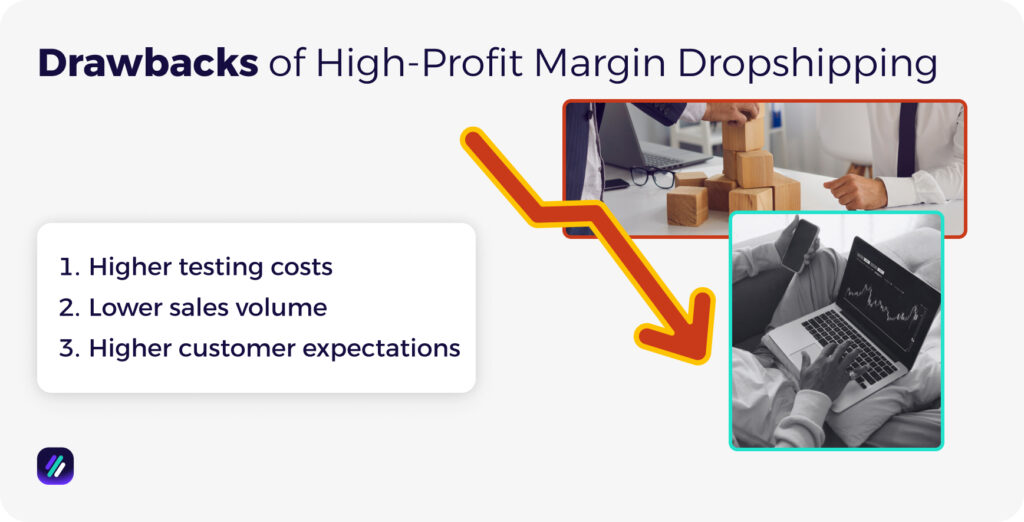 **Drawbacks** of High-Profit Margin Dropshipping

1. Higher testing costs
2. Lower sales volume
3. Higher customer expectations